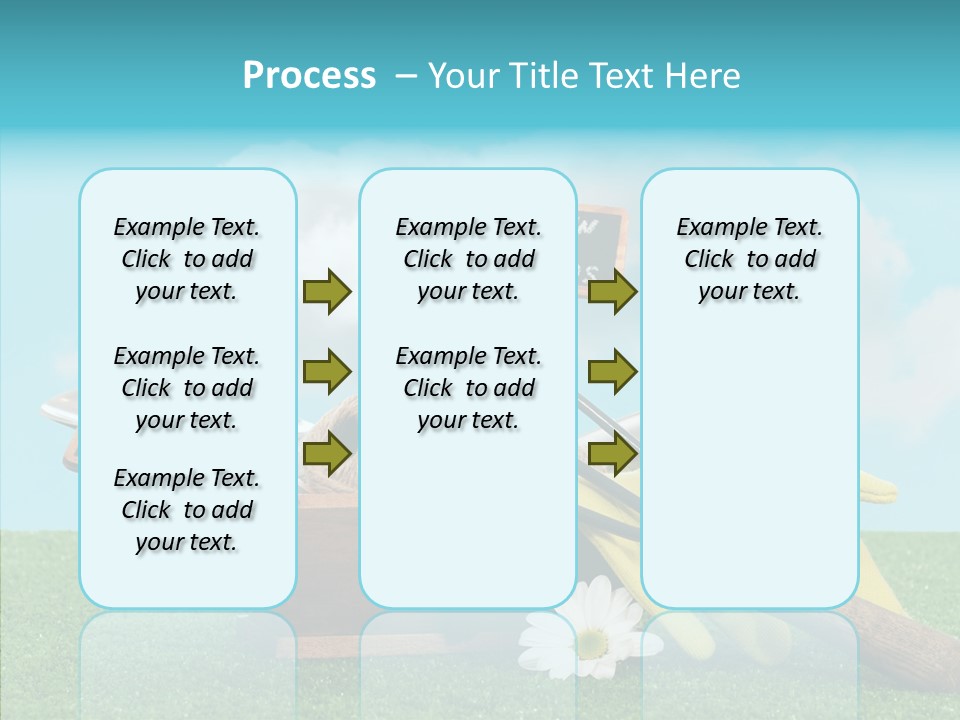 Process – Your Title Text Here

Example Text. Click to add your text.

Example Text. Click to add your text.

Example Text. Click to add your text.

Example Text. Click to add your text.

Example Text. Click to add your text.

Example Text. Click to add your text.